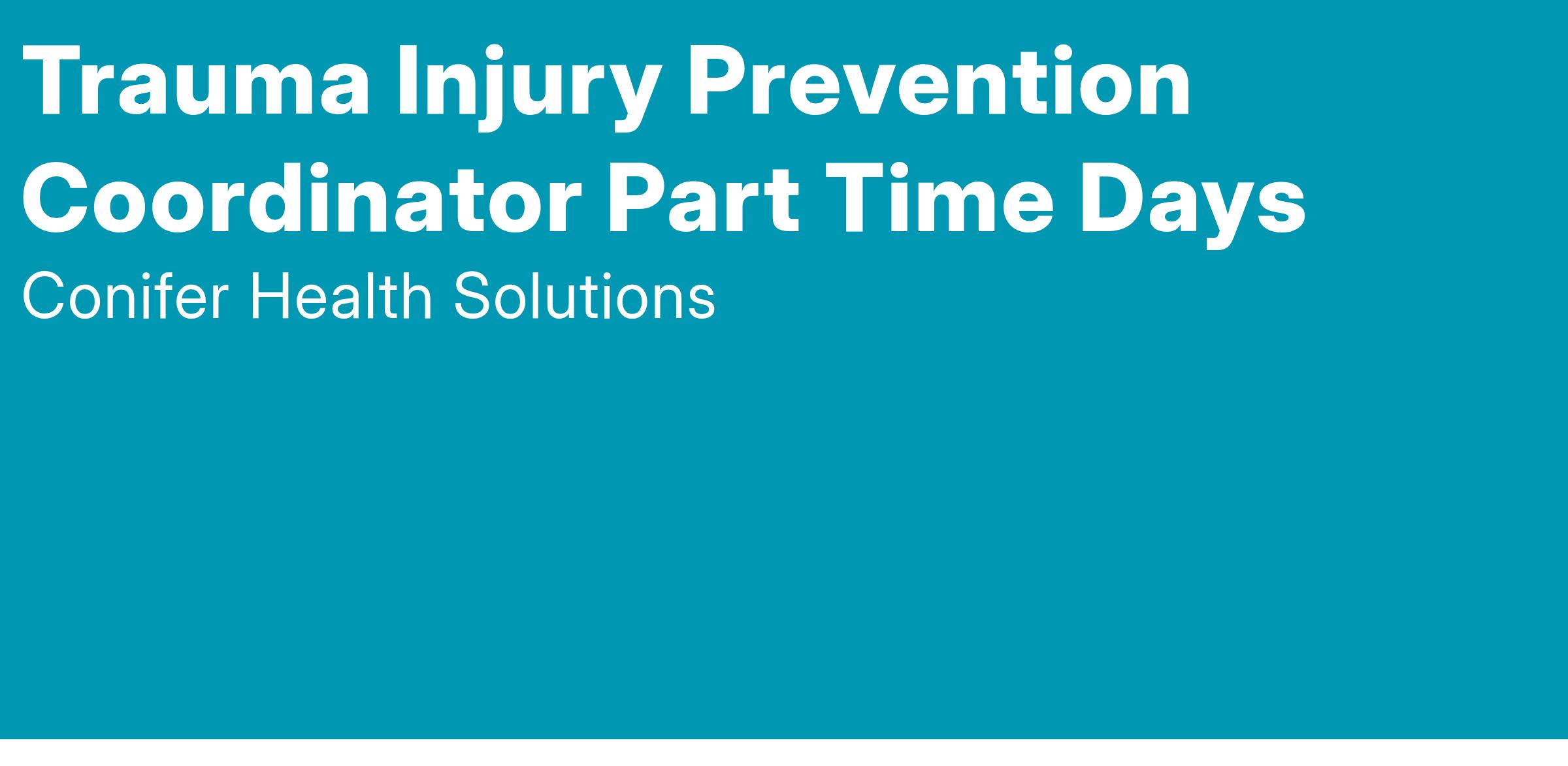 Trauma Injury Prevention Coordinator Part Time Days

Conifer Health Solutions